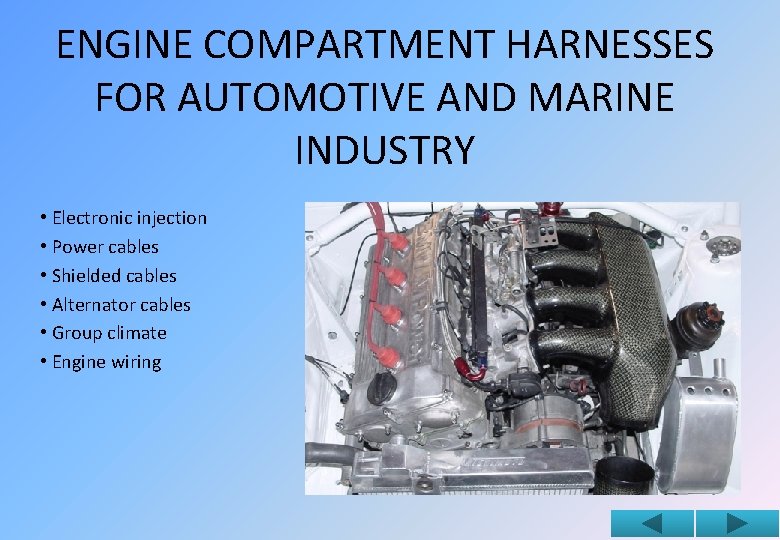 ENGINE COMPARTMENT HARNESSES FOR AUTOMOTIVE AND MARINE INDUSTRY

• Electronic injection
• Power cables
• Shielded cables
• Alternator cables
• Group climate
• Engine wiring